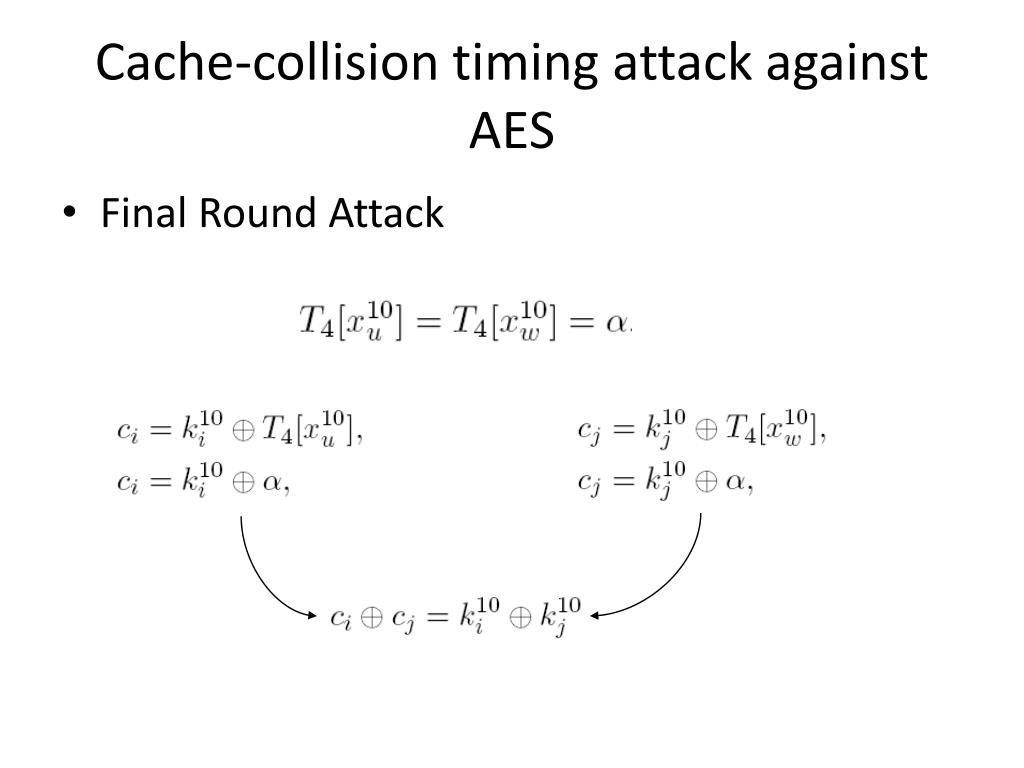 Cache-collision timing attack against AES

• Final Round Attack

$T_4[x_u^{10}] = T_4[x_w^{10}] = \alpha.$

$c_i = k_i^{10} \oplus T_4[x_u^{10}],$
$c_i = k_i^{10} \oplus \alpha,$

$c_j = k_j^{10} \oplus T_4[x_w^{10}],$
$c_j = k_j^{10} \oplus \alpha,$

$c_i \oplus c_j = k_i^{10} \oplus k_j^{10}$